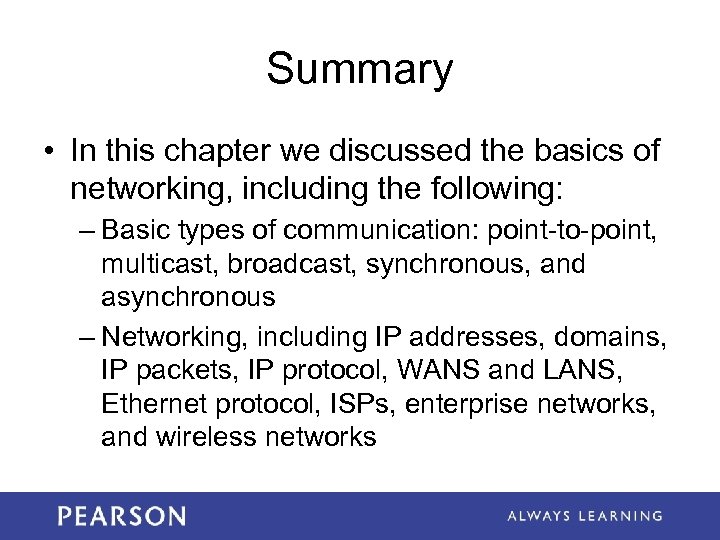 Summary

• In this chapter we discussed the basics of networking, including the following:

– Basic types of communication: point-to-point, multicast, broadcast, synchronous, and asynchronous

– Networking, including IP addresses, domains, IP packets, IP protocol, WANS and LANS, Ethernet protocol, ISPs, enterprise networks, and wireless networks

PEARSON

ALWAYS LEARNING